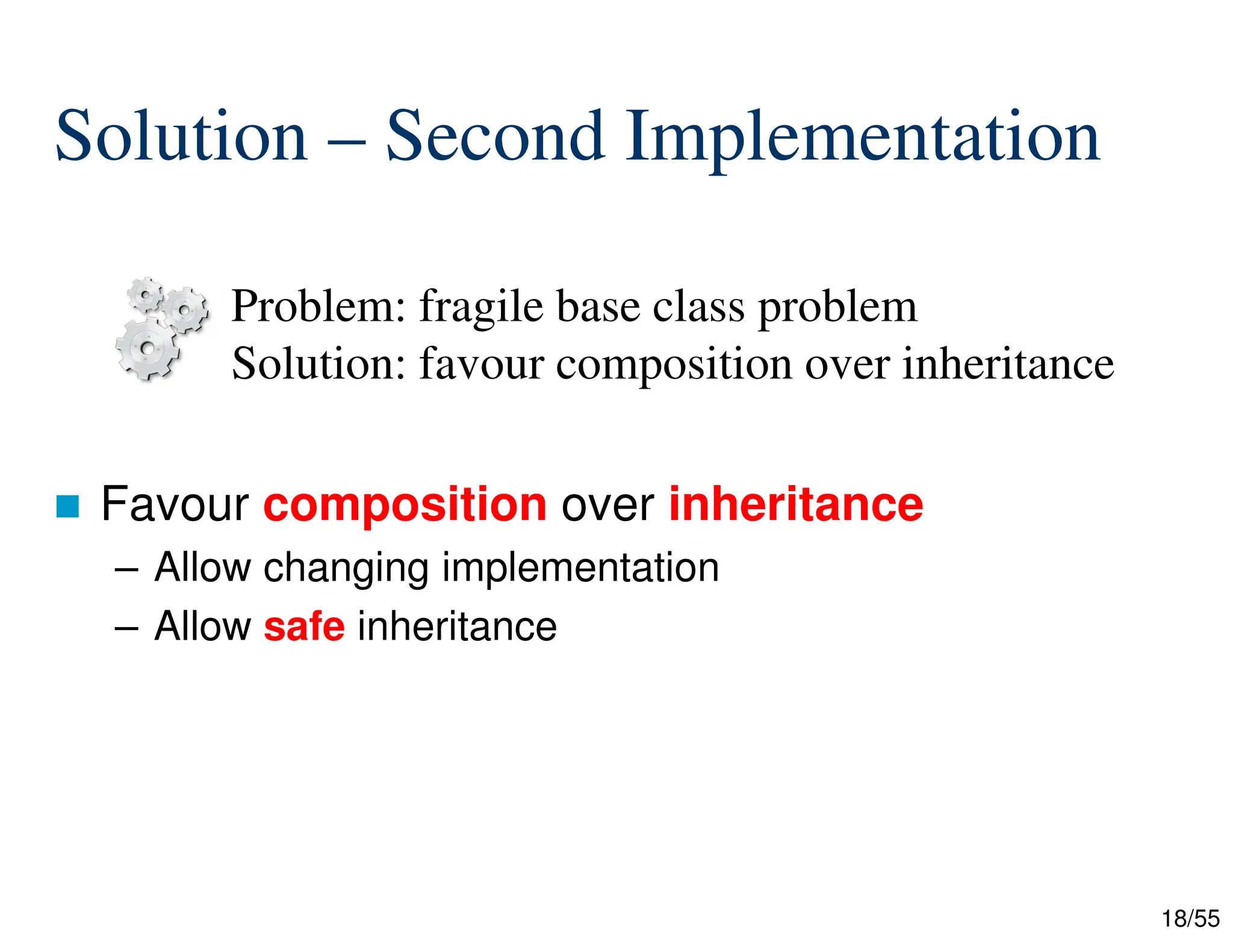 Solution – Second Implementation

Problem: fragile base class problem
Solution: favour composition over inheritance

Favour composition over inheritance
– Allow changing implementation
– Allow safe inheritance

18/55